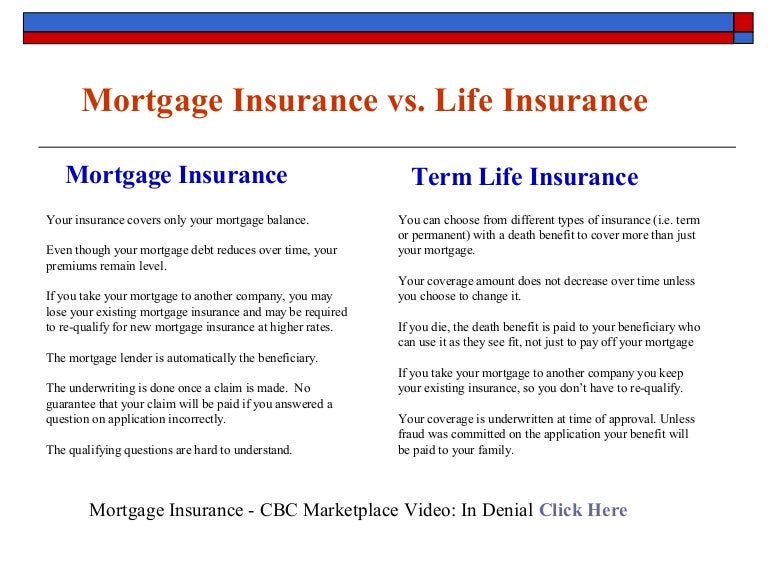 Mortgage Insurance vs. Life Insurance

Mortgage Insurance

Your insurance covers only your mortgage balance.

Even though your mortgage debt reduces over time, your premiums remain level.

If you take your mortgage to another company, you may lose your existing mortgage insurance and may be required to re-qualify for new mortgage insurance at higher rates.

The mortgage lender is automatically the beneficiary.

The underwriting is done once a claim is made. No guarantee that your claim will be paid if you answered a question on application incorrectly.

The qualifying questions are hard to understand.

Term Life Insurance

You can choose from different types of insurance (i.e. term or permanent) with a death benefit to cover more than just your mortgage.

Your coverage amount does not decrease over time unless you choose to change it.

If you die, the death benefit is paid to your beneficiary who can use it as they see fit, not just to pay off your mortgage

If you take your mortgage to another company you keep your existing insurance, so you don't have to re-qualify.

Your coverage is underwritten at time of approval. Unless fraud was committed on the application your benefit will be paid to your family.

Mortgage Insurance - CBC Marketplace Video: In Denial Click Here